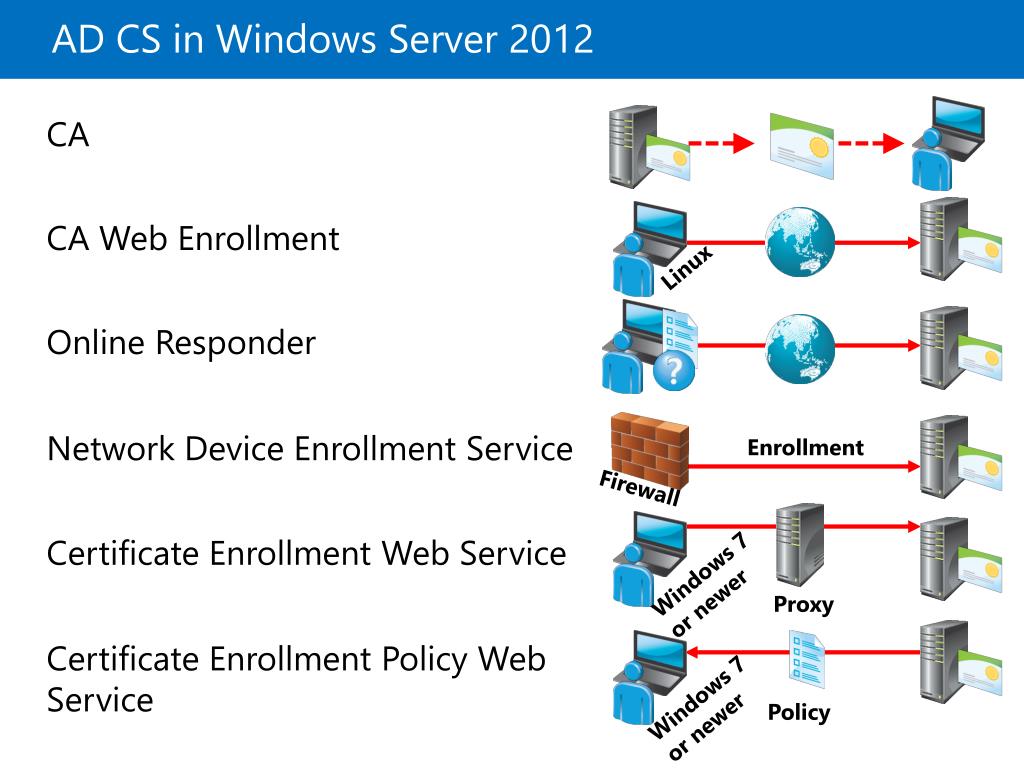 AD CS in Windows Server 2012

CA

CA Web Enrollment

Online Responder

Network Device Enrollment Service

Certificate Enrollment Web Service

Certificate Enrollment Policy Web Service

Linux

Enrollment

Firewall

Windows 7 or newer

Proxy

Windows 7 or newer

Policy